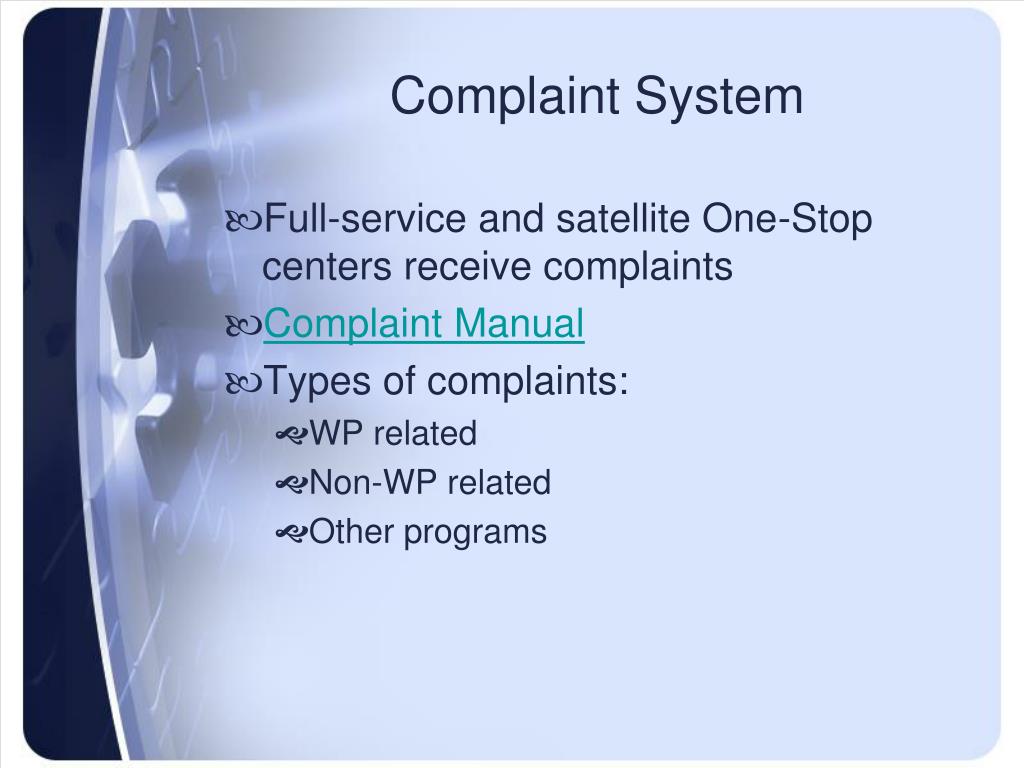 Complaint System

Full-service and satellite One-Stop centers receive complaints

Complaint Manual

Types of complaints:

WP related

Non-WP related

Other programs